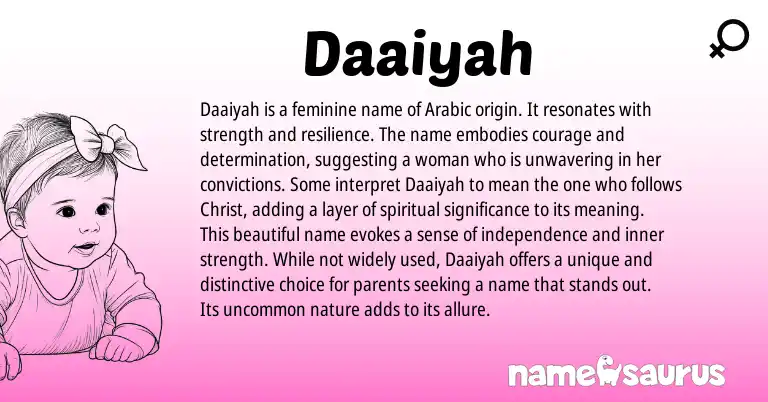 Daaiyah

Daaiyah is a feminine name of Arabic origin. It resonates with strength and resilience. The name embodies courage and determination, suggesting a woman who is unwavering in her convictions. Some interpret Daaiyah to mean the one who follows Christ, adding a layer of spiritual significance to its meaning. This beautiful name evokes a sense of independence and inner strength. While not widely used, Daaiyah offers a unique and distinctive choice for parents seeking a name that stands out. Its uncommon nature adds to its allure.

namesaurus